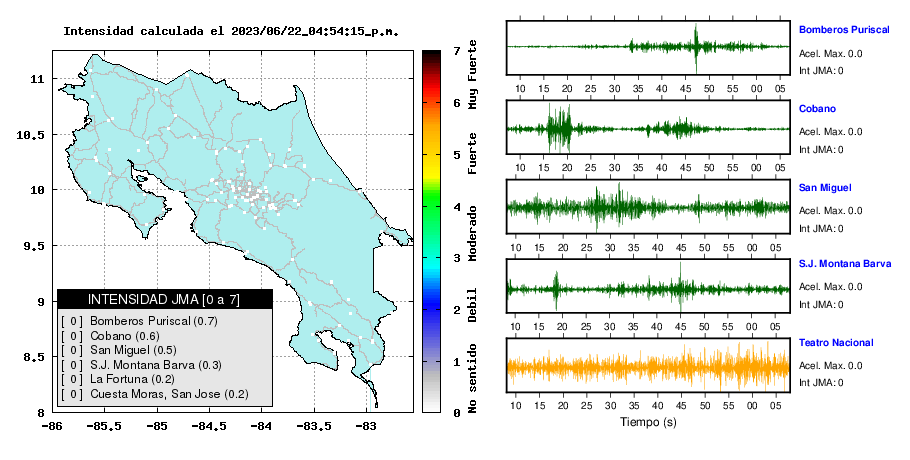 Intensidad calculada el 2023/06/22_04:54:15_p.m.

11
10.5
10
9.5
9
8.5
8

-86
-85.5
-85
-84.5
-84
-83.5
-83

INTENSIDAD JMA [0 a 7]
[ 0 ] Bomberos Puriscal (0.7)
[ 0 ] Cobano (0.6)
[ 0 ] San Miguel (0.5)
[ 0 ] S.J. Montana Barva (0.3)
[ 0 ] La Fortuna (0.2)
[ 0 ] Cuesta Moras, San Jose (0.2)

7
6
5
4
3
2
1
0

Muy Fuerte
Fuerte
Moderado
Debil
No sentido

Bomberos Puriscal
Acel. Max. 0.0
Int JMA: 0

10 15 20 25 30 35 40 45 50 55 00 05

Cobano
Acel. Max. 0.0
Int JMA: 0

10 15 20 25 30 35 40 45 50 55 00 05

San Miguel
Acel. Max. 0.0
Int JMA: 0

10 15 20 25 30 35 40 45 50 55 00 05

S.J. Montana Barva
Acel. Max. 0.0
Int JMA: 0

10 15 20 25 30 35 40 45 50 55 00 05

Teatro Nacional
Acel. Max. 0.0
Int JMA: 0

10 15 20 25 30 35 40 45 50 55 00 05
Tiempo (s)